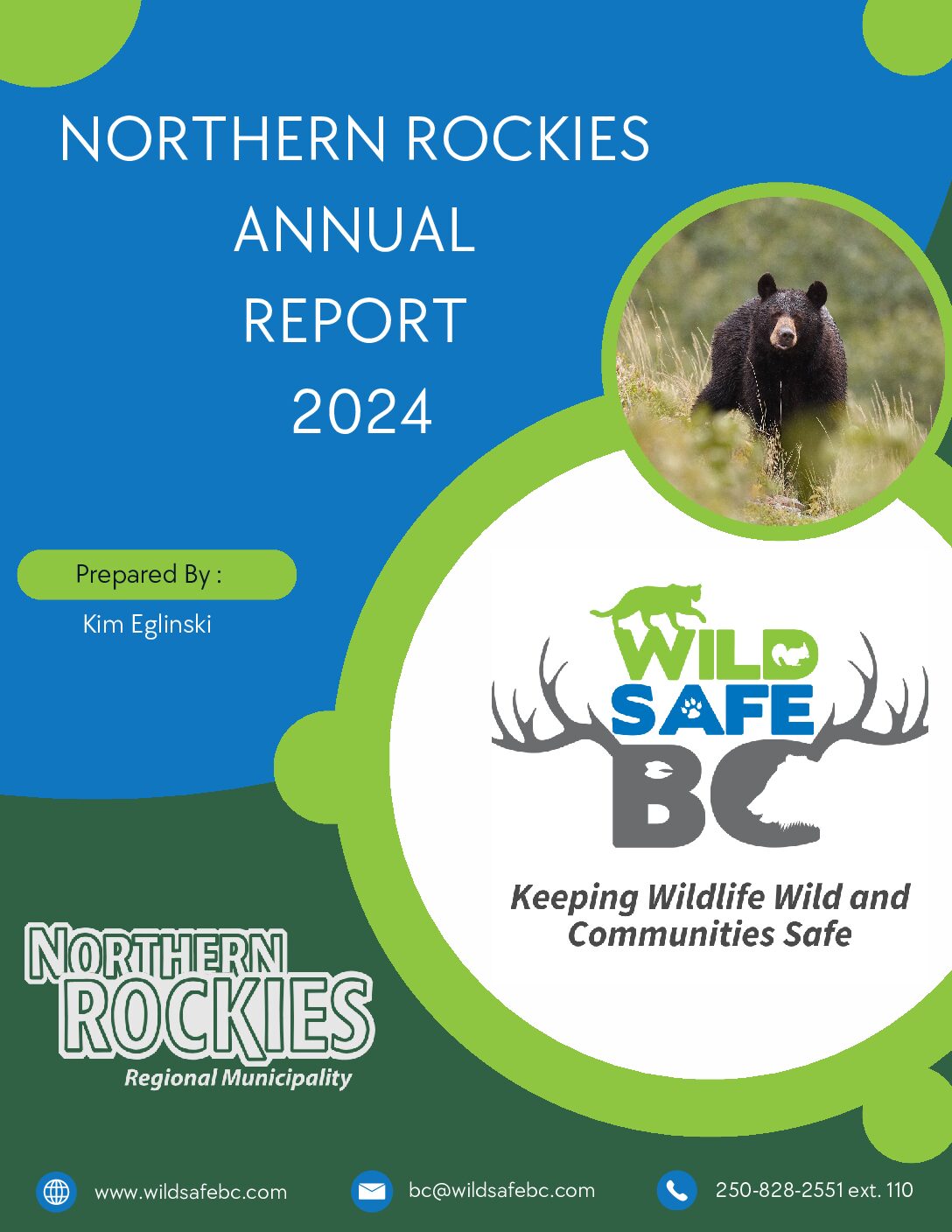 NORTHERN ROCKIES ANNUAL REPORT 2024

Prepared By :

Kim Eglinski

WILD SAFE BC

Keeping Wildlife Wild and Communities Safe

NORTHERN ROCKIES

Regional Municipality

www.wildsafebc.com

bc@wildsafebc.com

250-828-2551 ext. 110